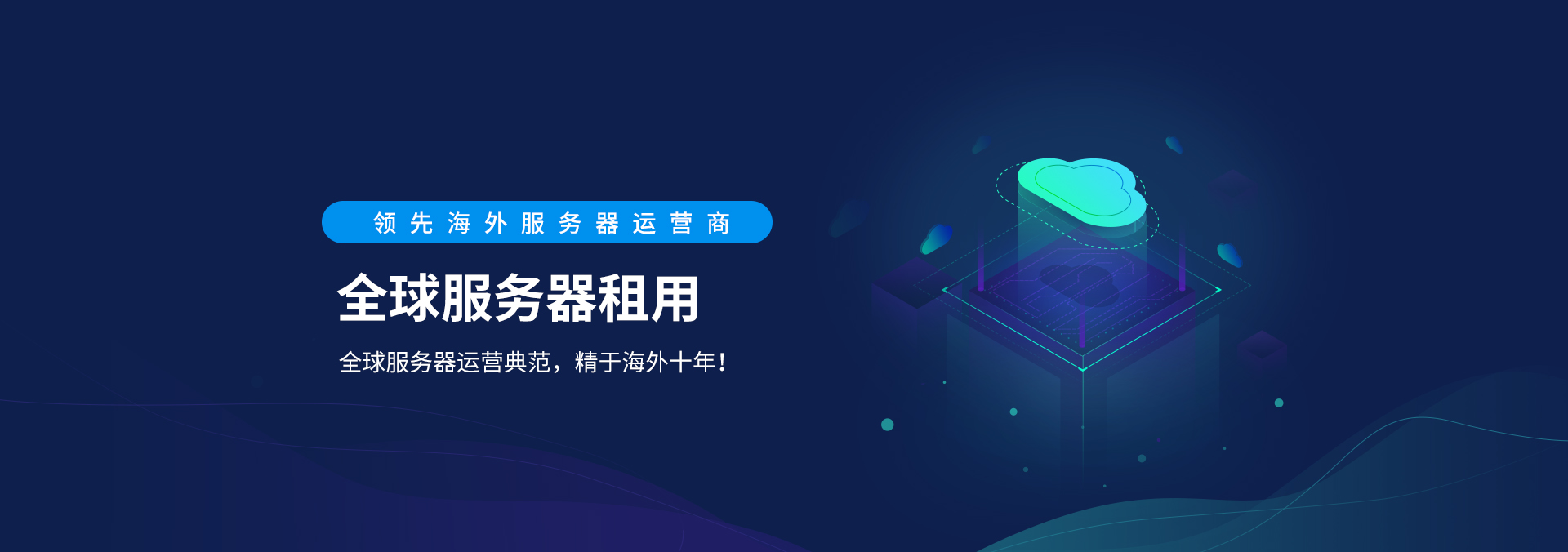 领先海外服务器运营商

全球服务器租用

全球服务器运营典范，精于海外十年！